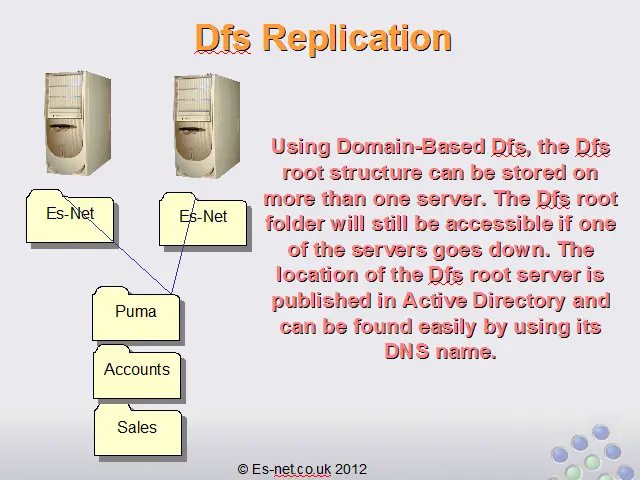 Dfs Replication

Es-Net

Es-Net

Puma

Accounts

Sales

Using Domain-Based Dfs, the Dfs root structure can be stored on more than one server. The Dfs root folder will still be accessible if one of the servers goes down. The location of the Dfs root server is published in Active Directory and can be found easily by using its DNS name.

© Es-net.co.uk 2012